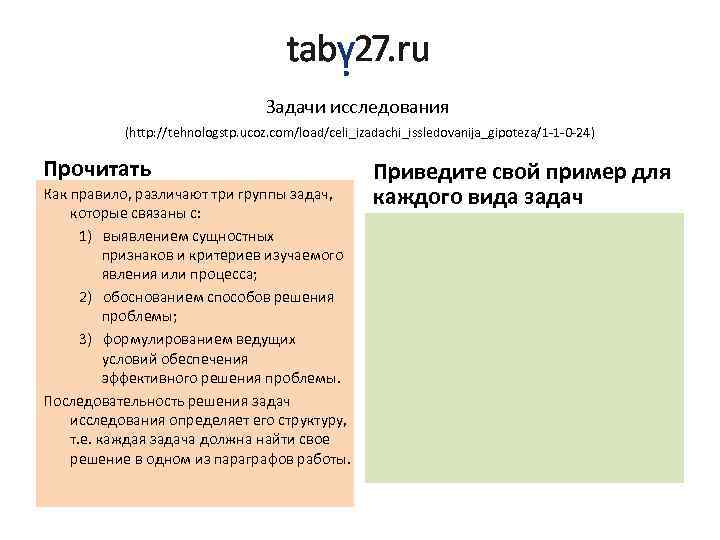 taby27.ru

Задачи исследования

(http://tehnologstp.ucoz.com/load/celi_izadachi_issledovanija_gipoteza/1-1-0-24)

Прочитать

Как правило, различают три группы задач, которые связаны с:

1) выявлением сущностных признаков и критериев изучаемого явления или процесса;

2) обоснованием способов решения проблемы;

3) формулированием ведущих условий обеспечения эффективного решения проблемы.

Последовательность решения задач исследования определяет его структуру, т.е. каждая задача должна найти свое решение в одном из параграфов работы.

Приведите свой пример для каждого вида задач